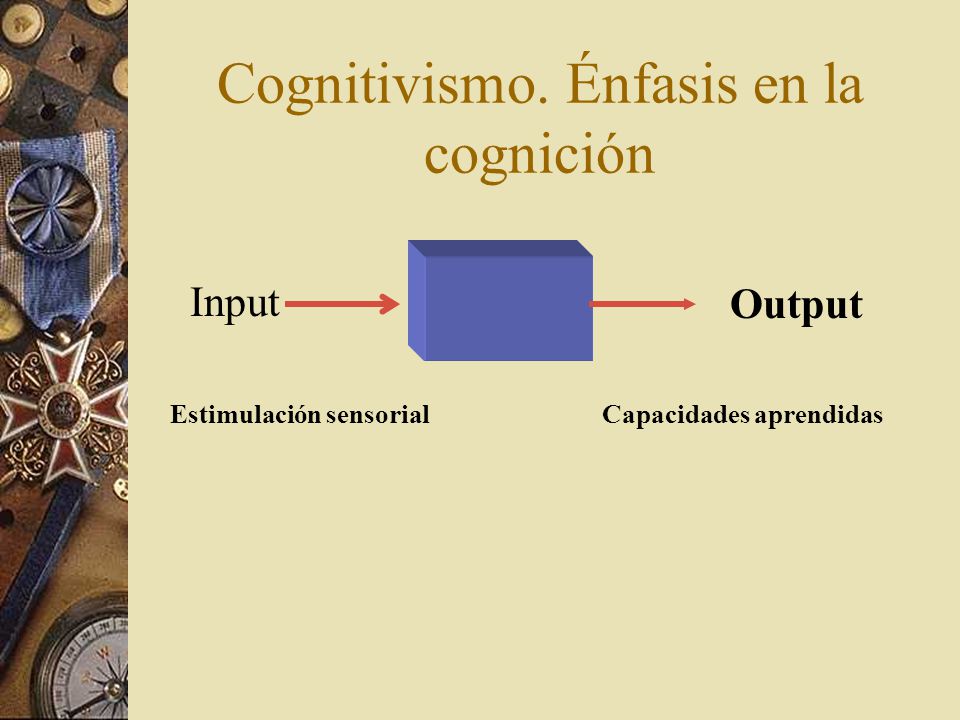 Cognitivismo. Énfasis en la cognición

Input

Output

Estimulación sensorial

Capacidades aprendidas